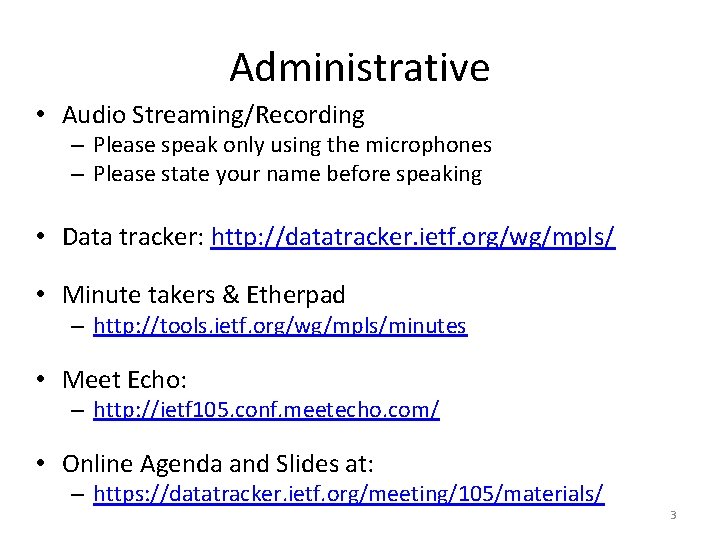 Administrative

• Audio Streaming/Recording
– Please speak only using the microphones
– Please state your name before speaking

• Data tracker: http://datatracker.ietf.org/wg/mpls/

• Minute takers & Etherpad
– http://tools.ietf.org/wg/mpls/minutes

• Meet Echo:
– http://ietf105.conf.meetecho.com/

• Online Agenda and Slides at:
– https://datatracker.ietf.org/meeting/105/materials/

3